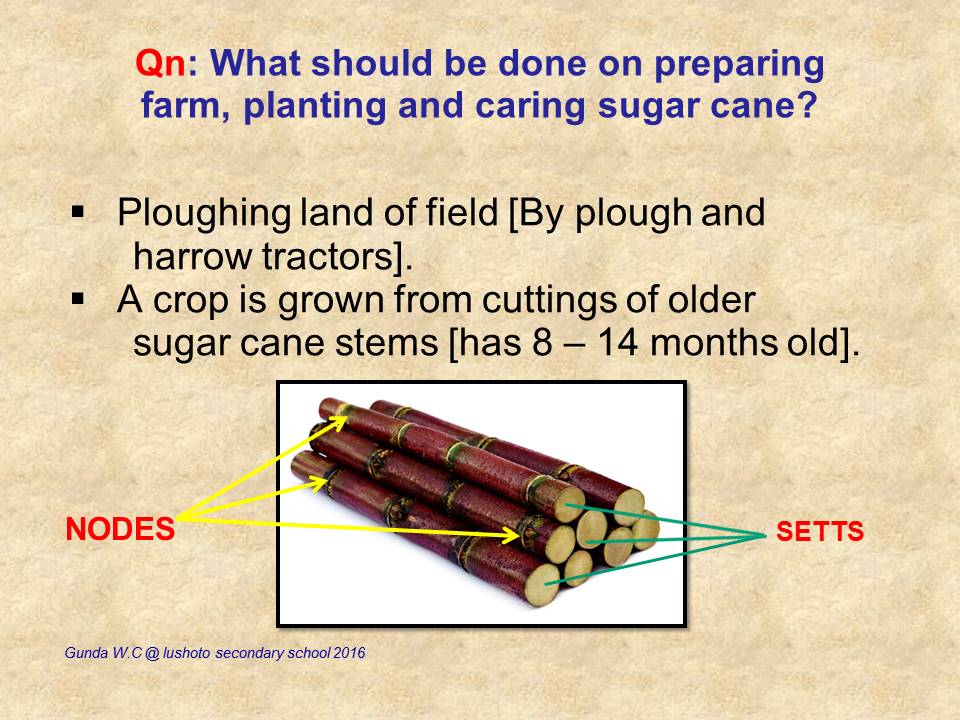 Qn: What should be done on preparing farm, planting and caring sugar cane?

▪ Ploughing land of field [By plough and harrow tractors].
▪ A crop is grown from cuttings of older sugar cane stems [has 8 – 14 months old].

NODES

SETTS

Gunda W.C @ lushoto secondary school 2016